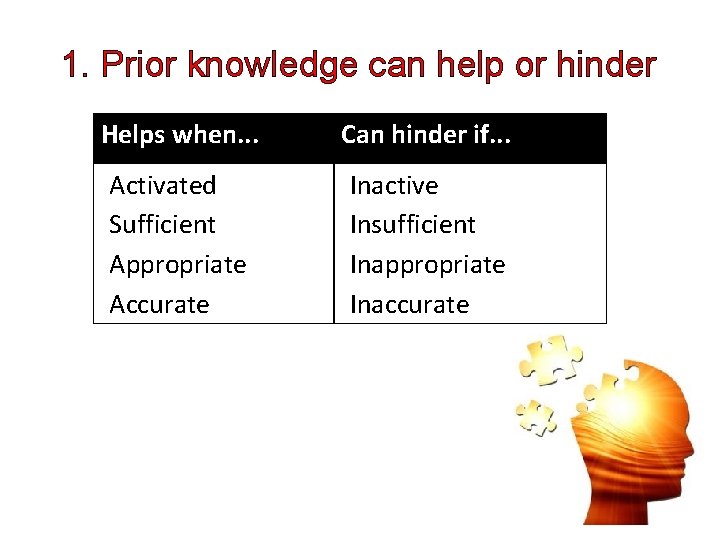 1. Prior knowledge can help or hinder

| Helps when... | Can hinder if... |
|---|---|
| Activated | Inactive |
| Sufficient | Insufficient |
| Appropriate | Inappropriate |
| Accurate | Inaccurate |